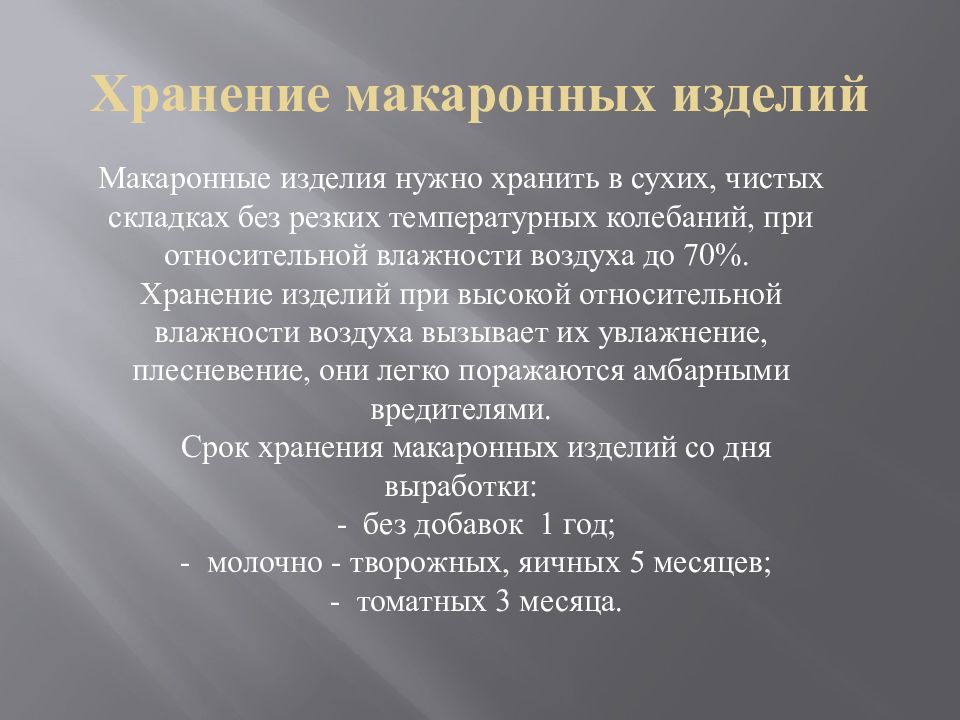 Хранение макаронных изделий

Макаронные изделия нужно хранить в сухих, чистых складках без резких температурных колебаний, при относительной влажности воздуха до 70%. Хранение изделий при высокой относительной влажности воздуха вызывает их увлажнение, плесневение, они легко поражаются амбарными вредителями.

Срок хранения макаронных изделий со дня выработки:

- без добавок 1 год;
- молочно - творожных, яичных 5 месяцев;
- томатных 3 месяца.